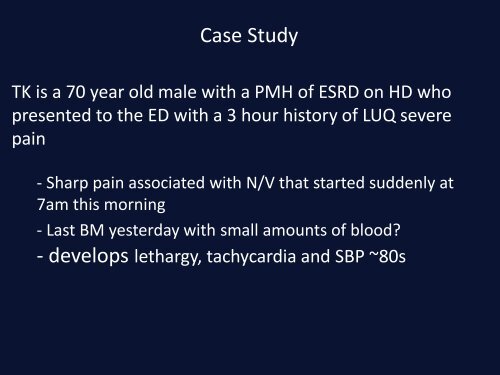 Case Study

TK is a 70 year old male with a PMH of ESRD on HD who presented to the ED with a 3 hour history of LUQ severe pain

- Sharp pain associated with N/V that started suddenly at 7am this morning
- Last BM yesterday with small amounts of blood?
- develops lethargy, tachycardia and SBP ~80s